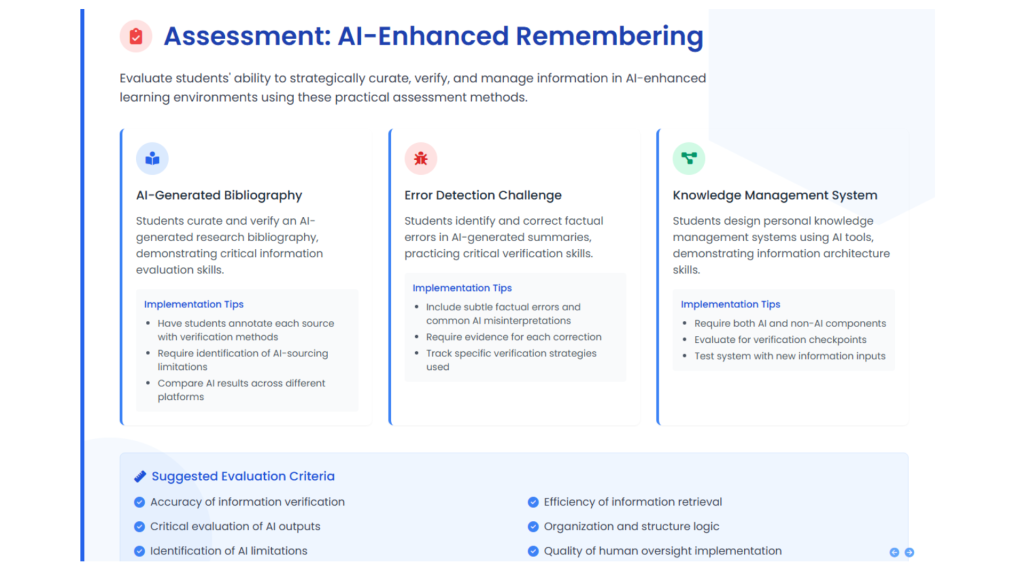 Assessment: AI-Enhanced Remembering

Evaluate students' ability to strategically curate, verify, and manage information in AI-enhanced learning environments using these practical assessment methods.

AI-Generated Bibliography

Students curate and verify an AI-generated research bibliography, demonstrating critical information evaluation skills.

Implementation Tips

- Have students annotate each source with verification methods
- Require identification of AI-sourcing limitations
- Compare AI results across different platforms

Error Detection Challenge

Students identify and correct factual errors in AI-generated summaries, practicing critical verification skills.

Implementation Tips

- Include subtle factual errors and common AI misinterpretations
- Require evidence for each correction
- Track specific verification strategies used

Knowledge Management System

Students design personal knowledge management systems using AI tools, demonstrating information architecture skills.

Implementation Tips

- Require both AI and non-AI components
- Evaluate for verification checkpoints
- Test system with new information inputs

Suggested Evaluation Criteria

Accuracy of information verification

Critical evaluation of AI outputs

Identification of AI limitations

Efficiency of information retrieval

Organization and structure logic

Quality of human oversight implementation